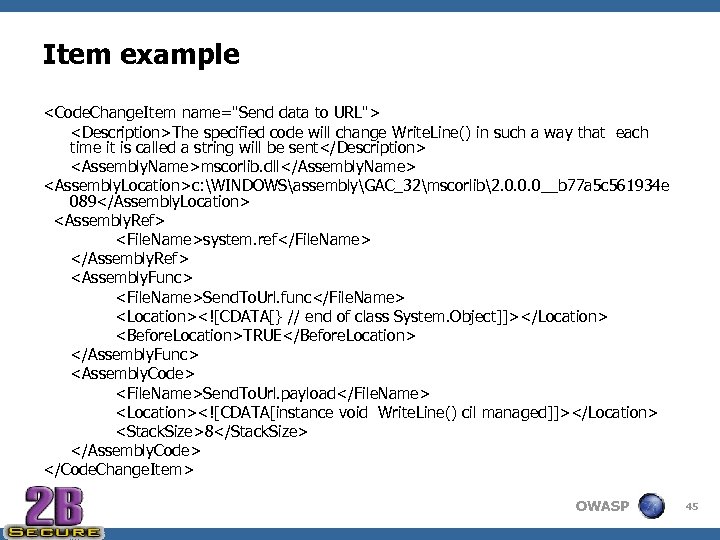 Item example

<CodeChangeItem name="Send data to URL">
<Description>The specified code will change WriteLine() in such a way that each time it is called a string will be sent</Description>
<AssemblyName>mscorlib.dll</AssemblyName>
<AssemblyLocation>c:\WINDOWS\assembly\GAC_32\mscorlib\2.0.0.0__b77a5c561934e089</AssemblyLocation>
<AssemblyRef>
<FileName>system.ref</FileName>
</AssemblyRef>
<AssemblyFunc>
<FileName>SendToUrl.func</FileName>
<Location><![CDATA[} // end of class System.Object]]></Location>
<BeforeLocation>TRUE</BeforeLocation>
</AssemblyFunc>
<AssemblyCode>
<FileName>SendToUrl.payload</FileName>
<Location><![CDATA[instance void WriteLine() cil managed]]></Location>
<StackSize>8</StackSize>
</AssemblyCode>
</CodeChangeItem>

2B SECURE

OWASP

45